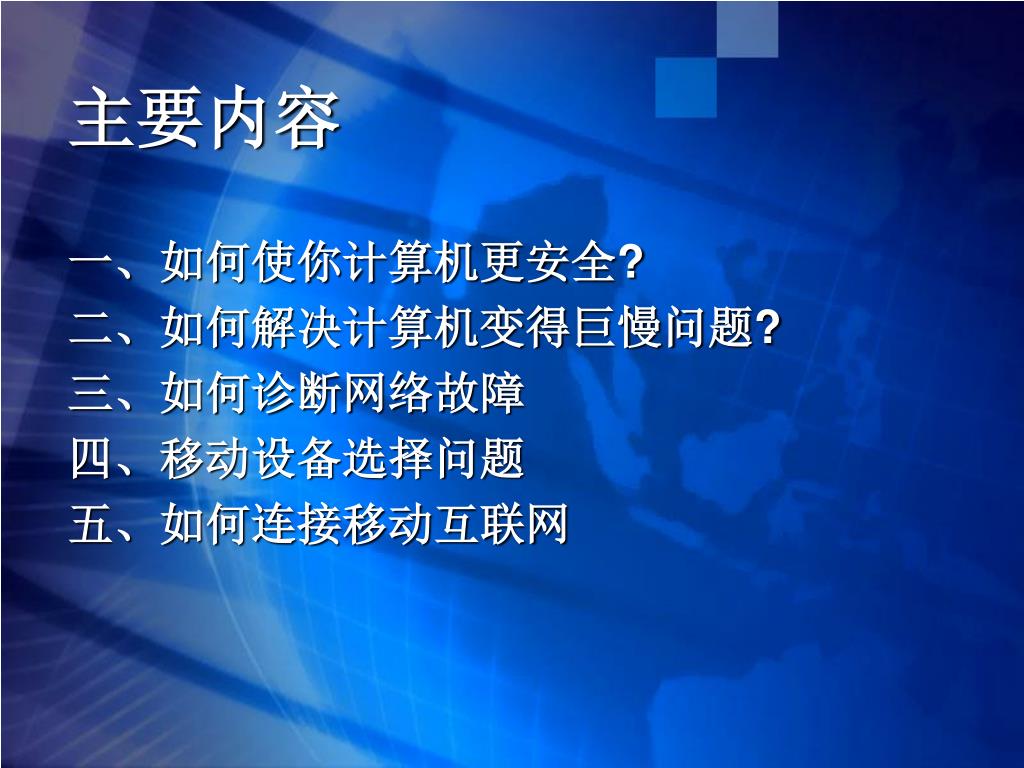 主要内容

一、如何使你计算机更安全?
二、如何解决计算机变得巨慢问题?
三、如何诊断网络故障
四、移动设备选择问题
五、如何连接移动互联网